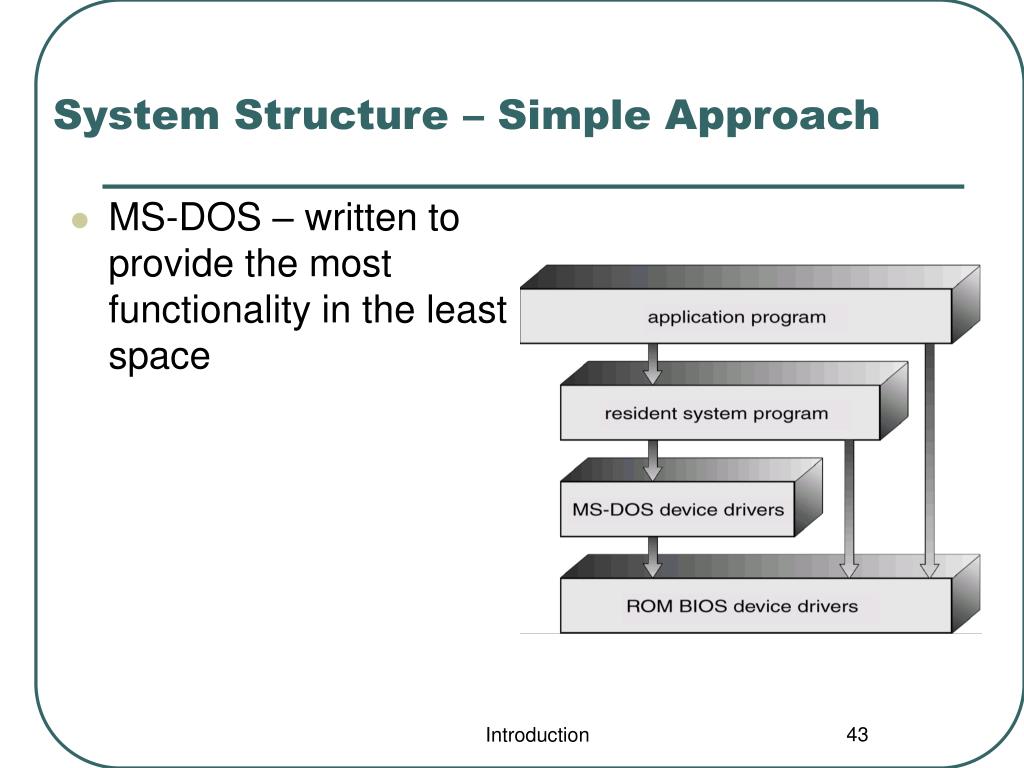 System Structure – Simple Approach

MS-DOS – written to provide the most functionality in the least space

application program

resident system program

MS-DOS device drivers

ROM BIOS device drivers

Introduction

43